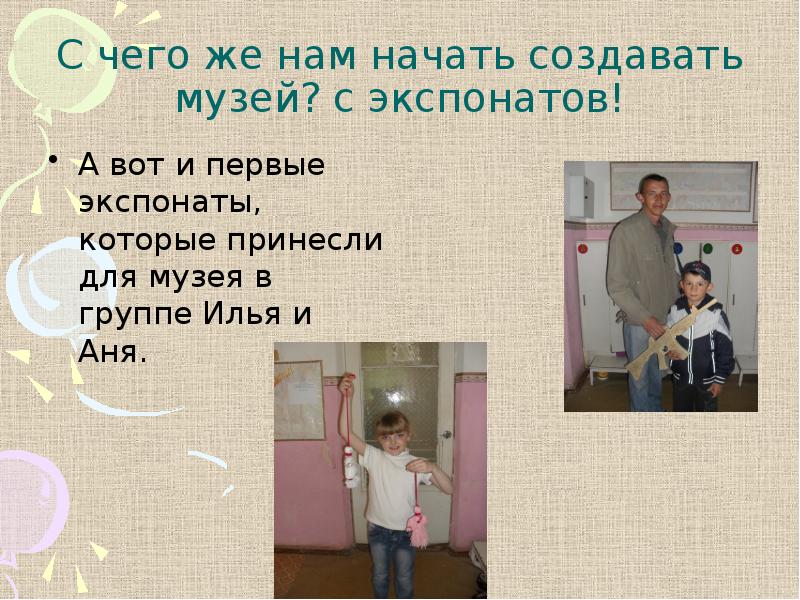 С чего же нам начать создавать музей? с экспонатов!

• А вот и первые экспонаты, которые принесли для музея в группе Илья и Аня.